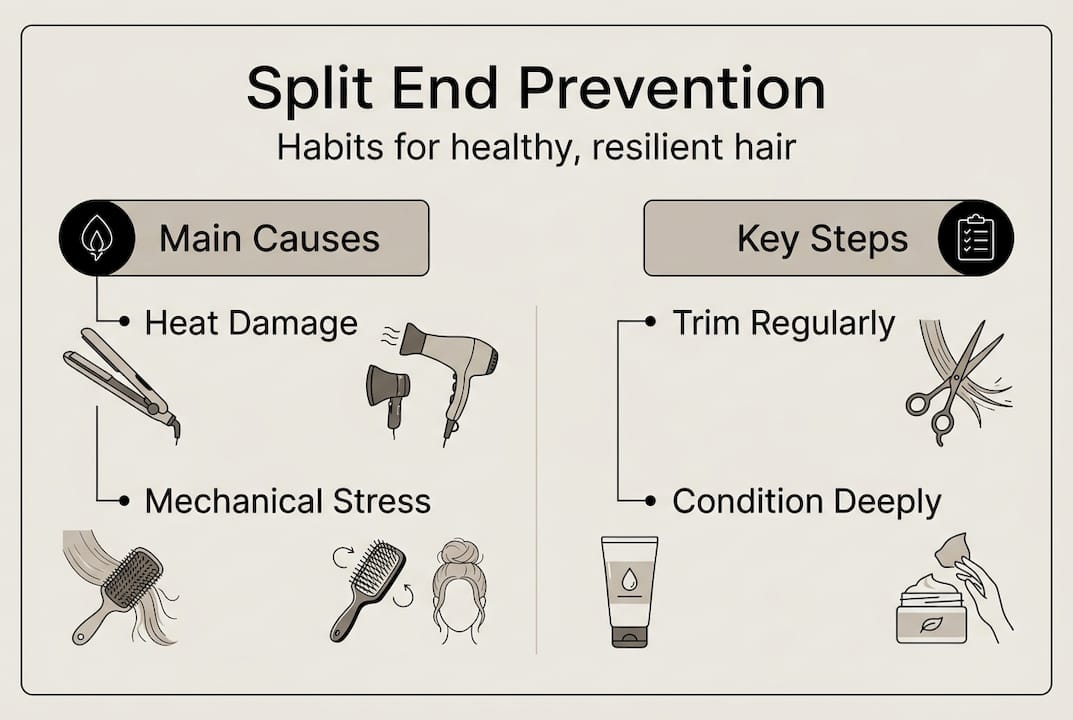 Split End Prevention
Habits for healthy, resilient hair

Main Causes

Heat Damage

Mechanical Stress

Key Steps

Trim Regularly

Condition Deeply